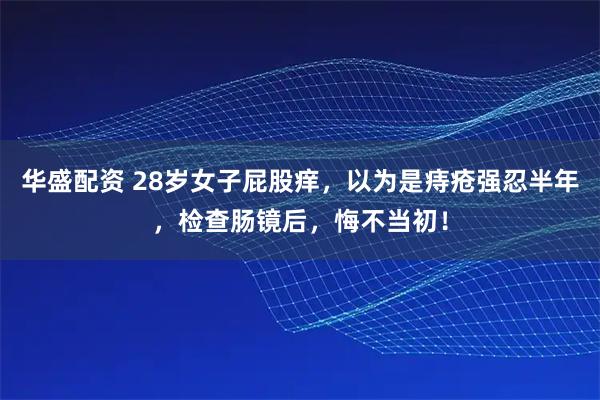 华盛配资 28岁女子屁股痒，以为是痔疮强忍半年，检查肠镜后，悔不当初！